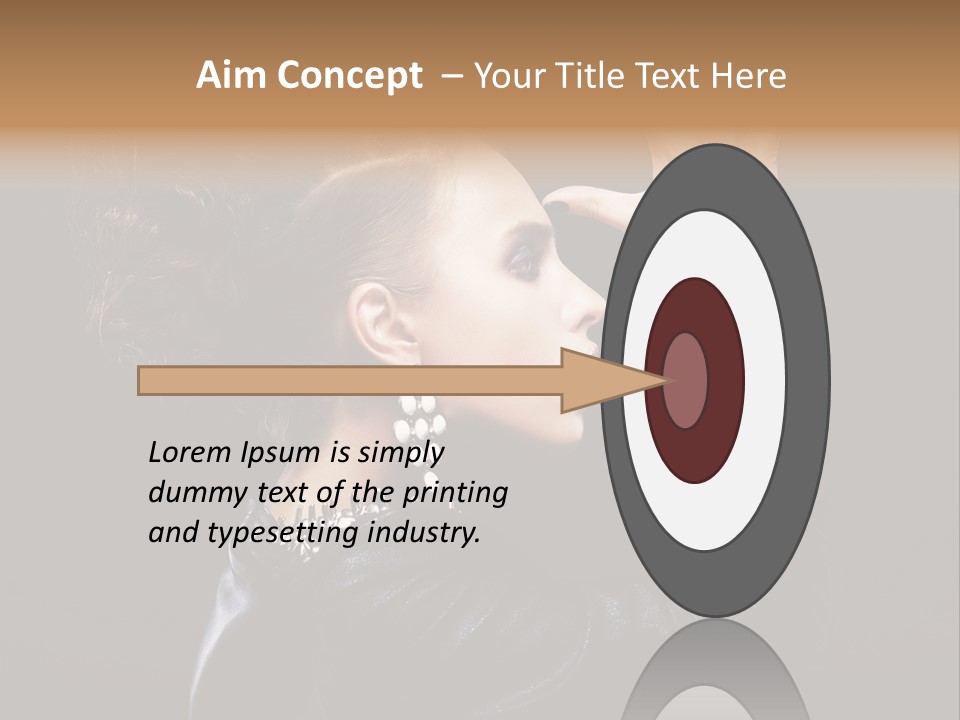 Aim Concept – Your Title Text Here

Lorem Ipsum is simply dummy text of the printing and typesetting industry.